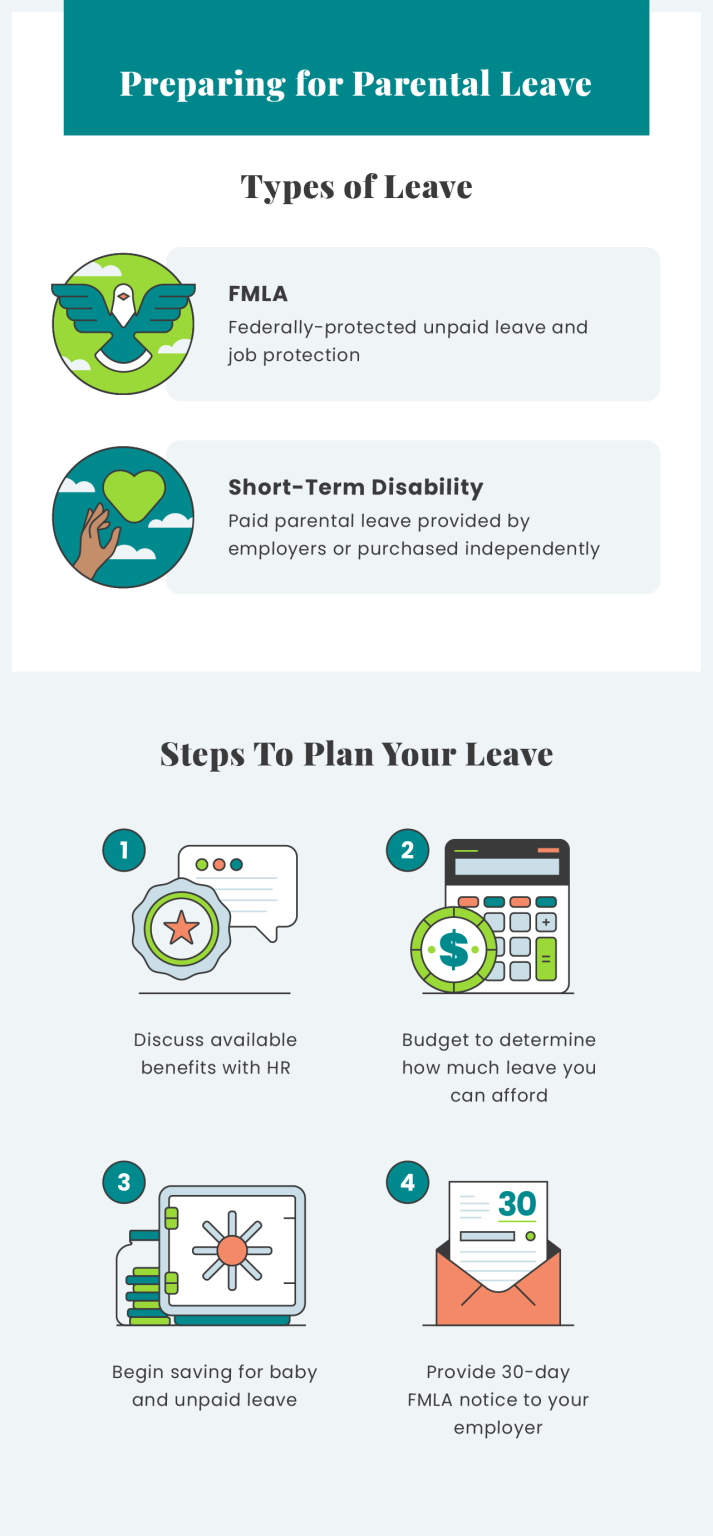 Preparing for Parental Leave

Types of Leave

FMLA
Federally-protected unpaid leave and job protection

Short-Term Disability
Paid parental leave provided by employers or purchased independently

Steps To Plan Your Leave

1
Discuss available benefits with HR

2
$
+
=
Budget to determine how much leave you can afford

3
Begin saving for baby and unpaid leave

4
30
Provide 30-day FMLA notice to your employer